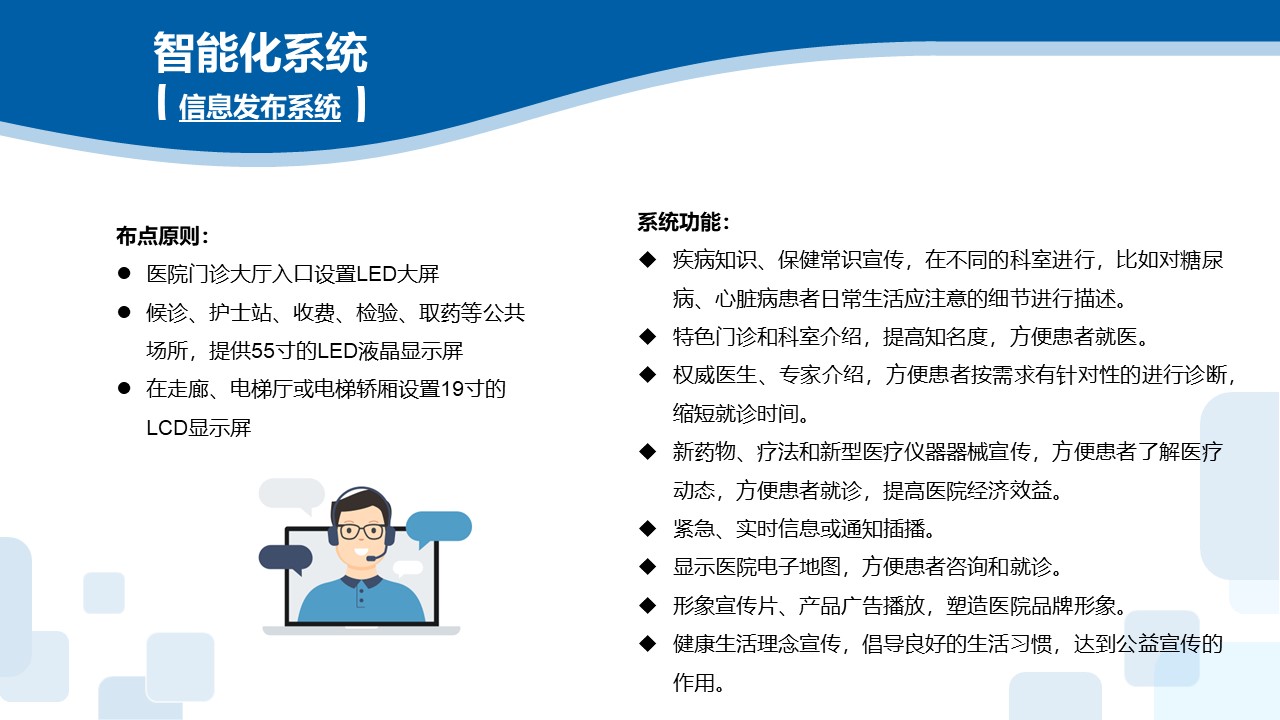 智能化系统

【 信息发布系统 】

布点原则：

● 医院门诊大厅入口设置LED大屏

● 候诊、护士站、收费、检验、取药等公共场所，提供55寸的LED液晶显示屏

● 在走廊、电梯厅或电梯轿厢设置19寸的LCD显示屏

系统功能：

◆ 疾病知识、保健常识宣传，在不同的科室进行，比如对糖尿病、心脏病患者日常生活应注意的细节进行描述。

◆ 特色门诊和科室介绍，提高知名度，方便患者就医。

◆ 权威医生、专家介绍，方便患者按需求有针对性的进行诊断，缩短就诊时间。

◆ 新药物、疗法和新型医疗仪器器械宣传，方便患者了解医疗动态，方便患者就诊，提高医院经济效益。

◆ 紧急、实时信息或通知插播。

◆ 显示医院电子地图，方便患者咨询和就诊。

◆ 形象宣传片、产品广告播放，塑造医院品牌形象。

◆ 健康生活理念宣传，倡导良好的生活习惯，达到公益宣传的作用。